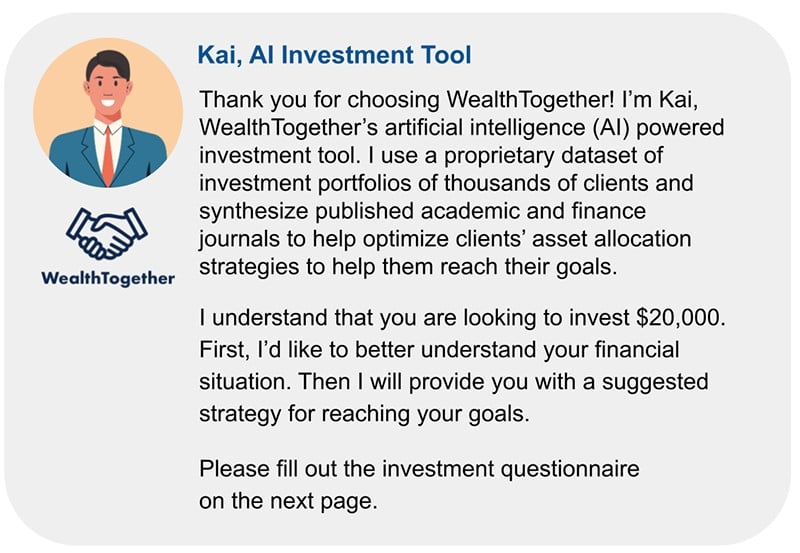 WealthTogether

Kai, AI Investment Tool

Thank you for choosing WealthTogether! I'm Kai, WealthTogether's artificial intelligence (AI) powered investment tool. I use a proprietary dataset of investment portfolios of thousands of clients and synthesize published academic and finance journals to help optimize clients' asset allocation strategies to help them reach their goals.

I understand that you are looking to invest \$20,000. First, I'd like to better understand your financial situation. Then I will provide you with a suggested strategy for reaching your goals.

Please fill out the investment questionnaire on the next page.